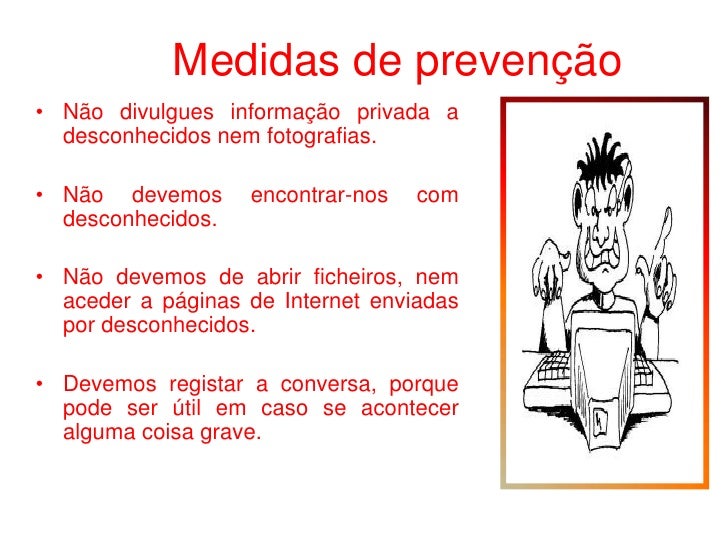 Medidas de prevenção

• Não divulgues informação privada a desconhecidos nem fotografias.

• Não devemos encontrar-nos com desconhecidos.

• Não devemos de abrir ficheiros, nem aceder a páginas de Internet enviadas por desconhecidos.

• Devemos registar a conversa, porque pode ser útil em caso se acontecer alguma coisa grave.